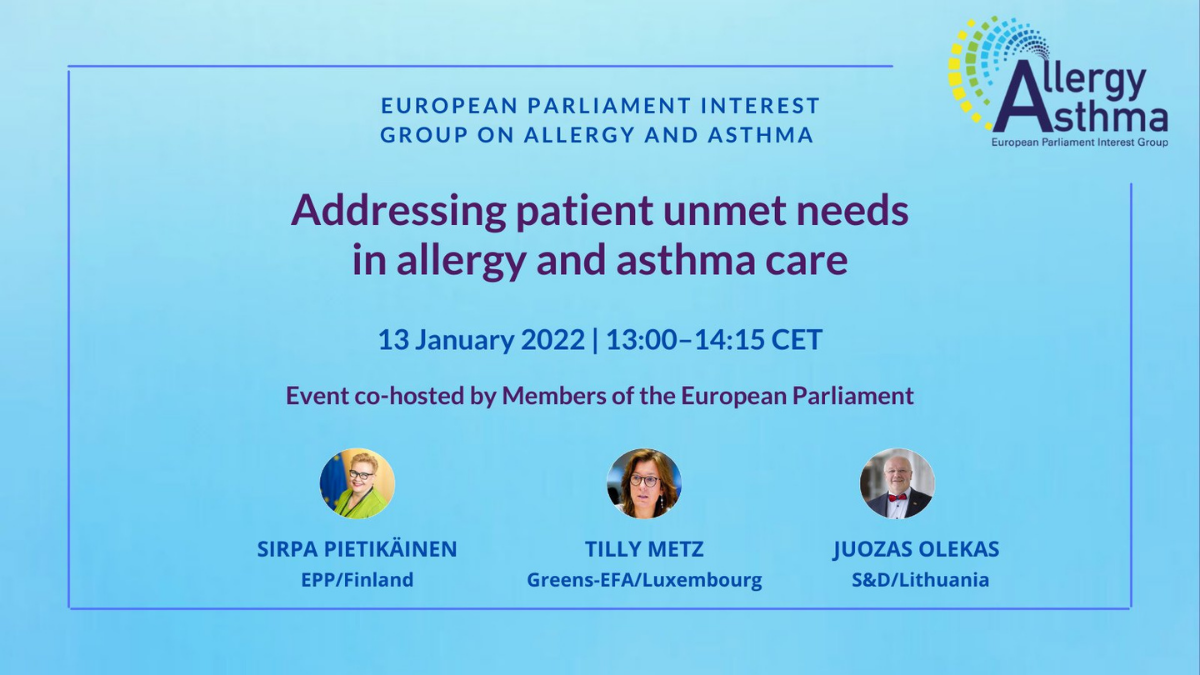 Allergy Asthma
European Parliament Interest Group

EUROPEAN PARLIAMENT INTEREST GROUP ON ALLERGY AND ASTHMA

Addressing patient unmet needs in allergy and asthma care

13 January 2022 | 13:00–14:15 CET

Event co-hosted by Members of the European Parliament

SIRPA PIETIKÄINEN
EPP/Finland

TILLY METZ
Greens-EFA/Luxembourg

JUOZAS OLEKAS
S&D/Lithuania